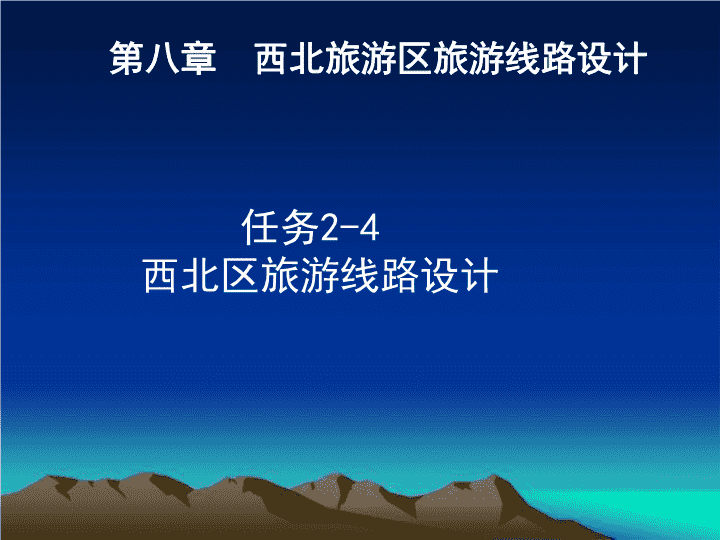 第八章　西北旅游区旅游线路设计

任务2-4
西北区旅游线路设计